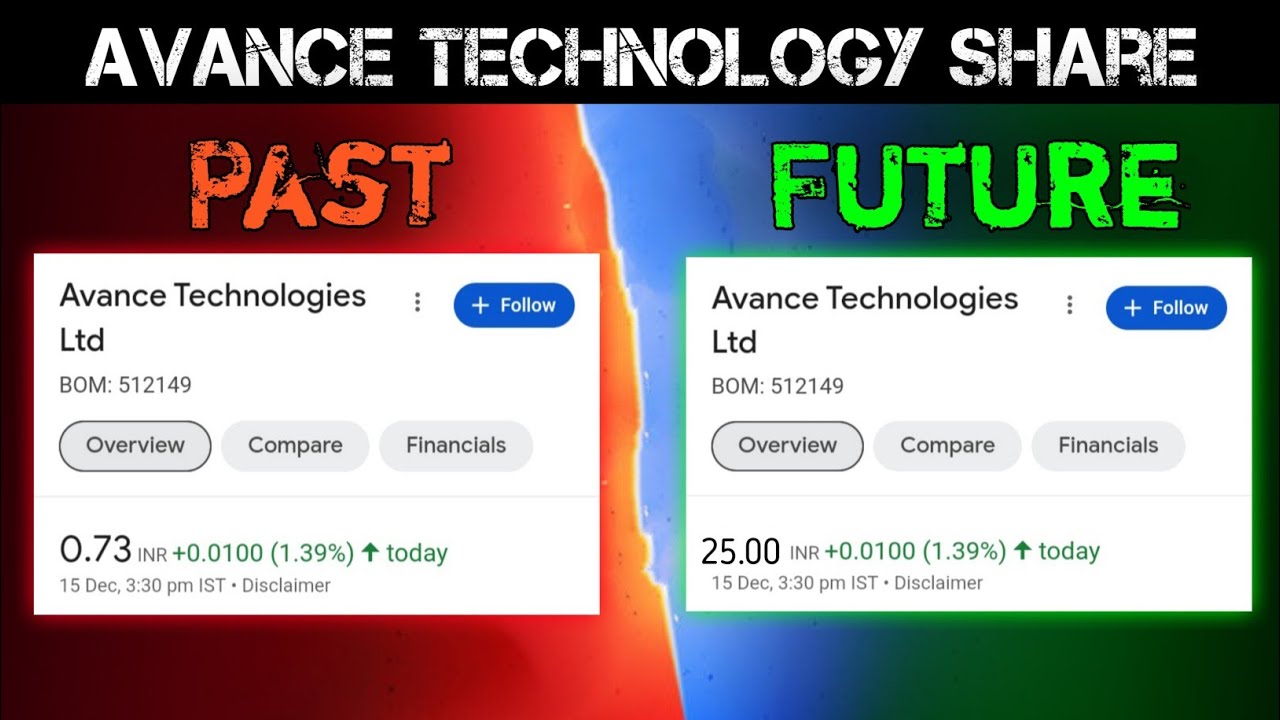 AVANCE TECHNOLOGY SHARE

PAST

Avance Technologies Ltd

+ Follow

BOM: 512149

Overview Compare Financials

0.73 INR +0.0100 (1.39%) ↑ today
15 Dec, 3:30 pm IST • Disclaimer

FUTURE

Avance Technologies Ltd

+ Follow

BOM: 512149

Overview Compare Financials

25.00 INR +0.0100 (1.39%) ↑ today
15 Dec, 3:30 pm IST • Disclaimer